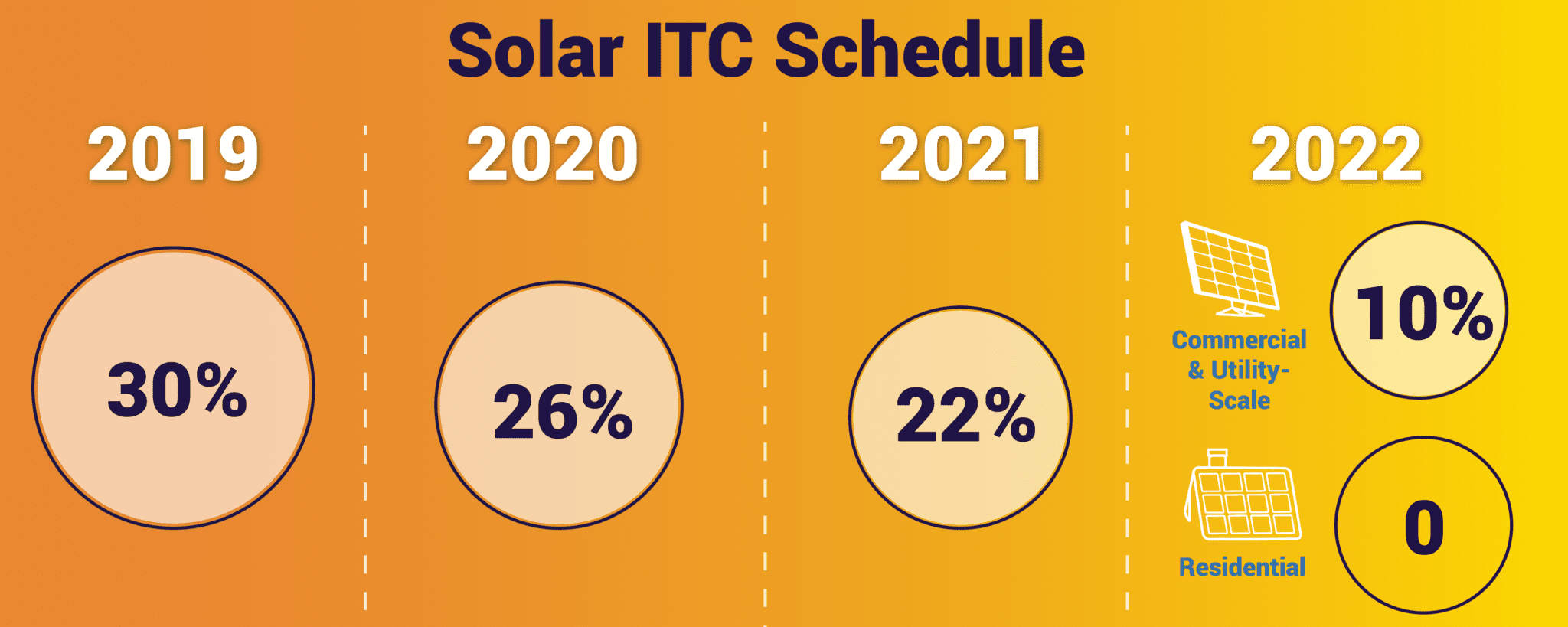 Solar ITC Schedule

2019

30%

2020

26%

2021

22%

2022

Commercial & Utility-Scale

10%

Residential

0